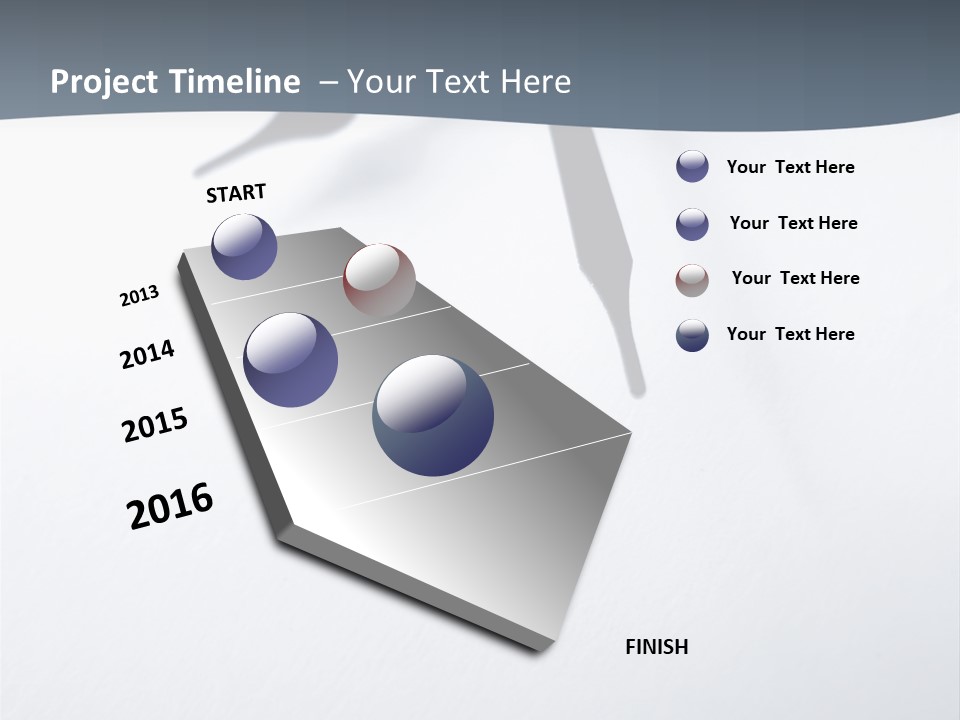 Project Timeline – Your Text Here

START

2013

2014

2015

2016

FINISH

Your Text Here

Your Text Here

Your Text Here

Your Text Here